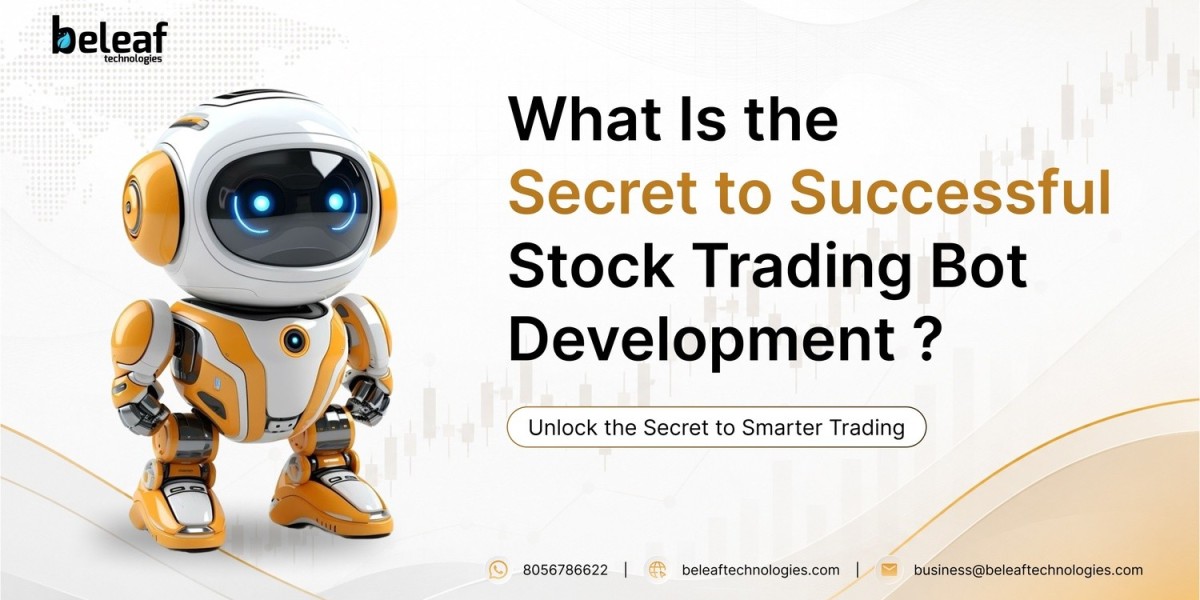 beleaf
technologies

What Is the Secret to Successful Stock Trading Bot Development ?

Unlock the Secret to Smarter Trading

8056786622 | beleaftechnologies.com | business@beleaftechnologies.com